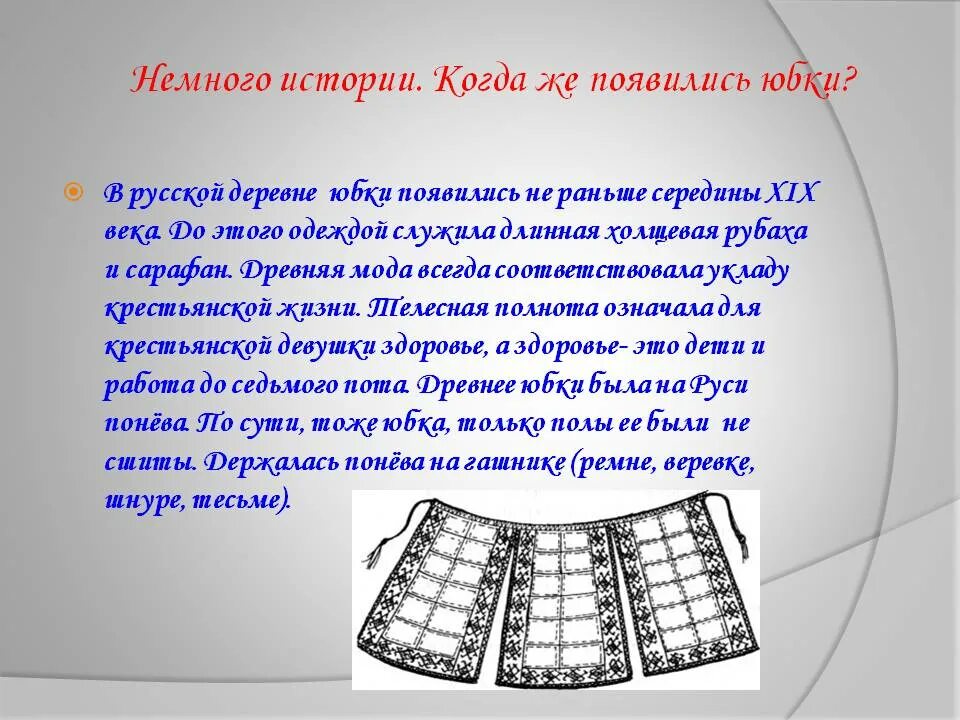 Немного истории. Когда же появились юбки?

В русской деревне юбки появились не раньше середины XIX века. До этого одеждой служила длинная холщевая рубаха и сарафан. Древняя мода всегда соответствовала укладу крестьянской жизни. Телесная полнота означала для крестьянской девушки здоровье, а здоровье- это дети и работа до седьмого пота. Древнее юбки была на Руси понёва. По сути, тоже юбка, только полы ее были не сшиты. Держалась понёва на гашнике (ремне, веревке, шнуре, тесьме).